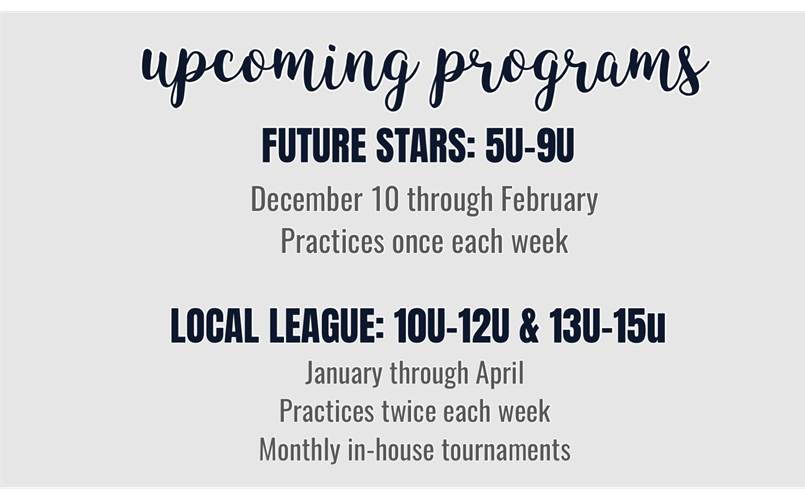 upcoming programs

FUTURE STARS: 5U-9U

December 10 through February
Practices once each week

LOCAL LEAGUE: 10U-12U & 13U-15u

January through April
Practices twice each week
Monthly in-house tournaments